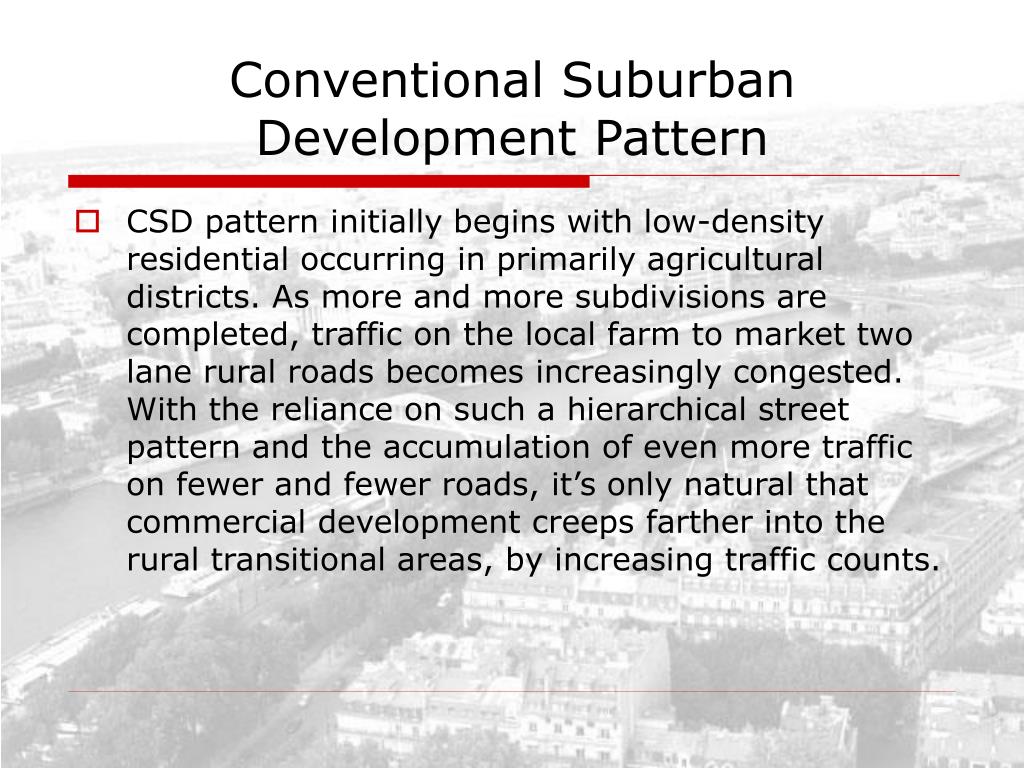 Conventional Suburban Development Pattern

CSD pattern initially begins with low-density residential occurring in primarily agricultural districts. As more and more subdivisions are completed, traffic on the local farm to market two lane rural roads becomes increasingly congested. With the reliance on such a hierarchical street pattern and the accumulation of even more traffic on fewer and fewer roads, it’s only natural that commercial development creeps farther into the rural transitional areas, by increasing traffic counts.